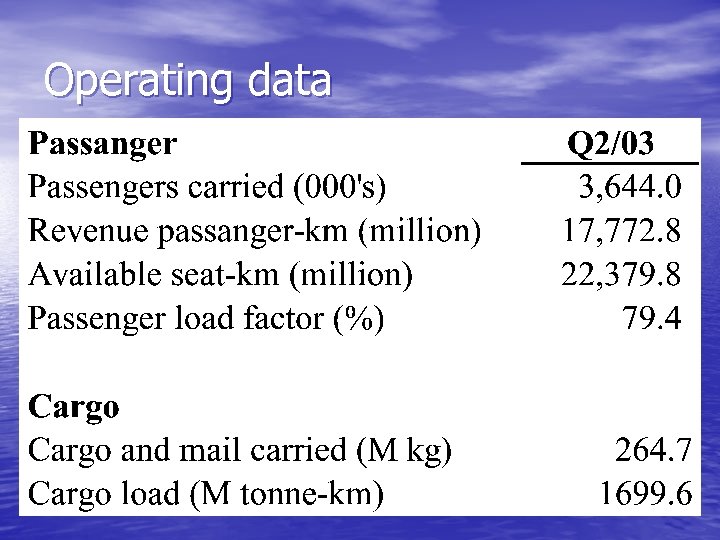 Operating data

| Passanger | Q2/03 |
|---|---|
| Passengers carried (000's) | 3,644.0 |
| Revenue passanger-km (million) | 17,772.8 |
| Available seat-km (million) | 22,379.8 |
| Passenger load factor (%) | 79.4 |
| | |
| **Cargo** | |
| Cargo and mail carried (M kg) | 264.7 |
| Cargo load (M tonne-km) | 1699.6 |